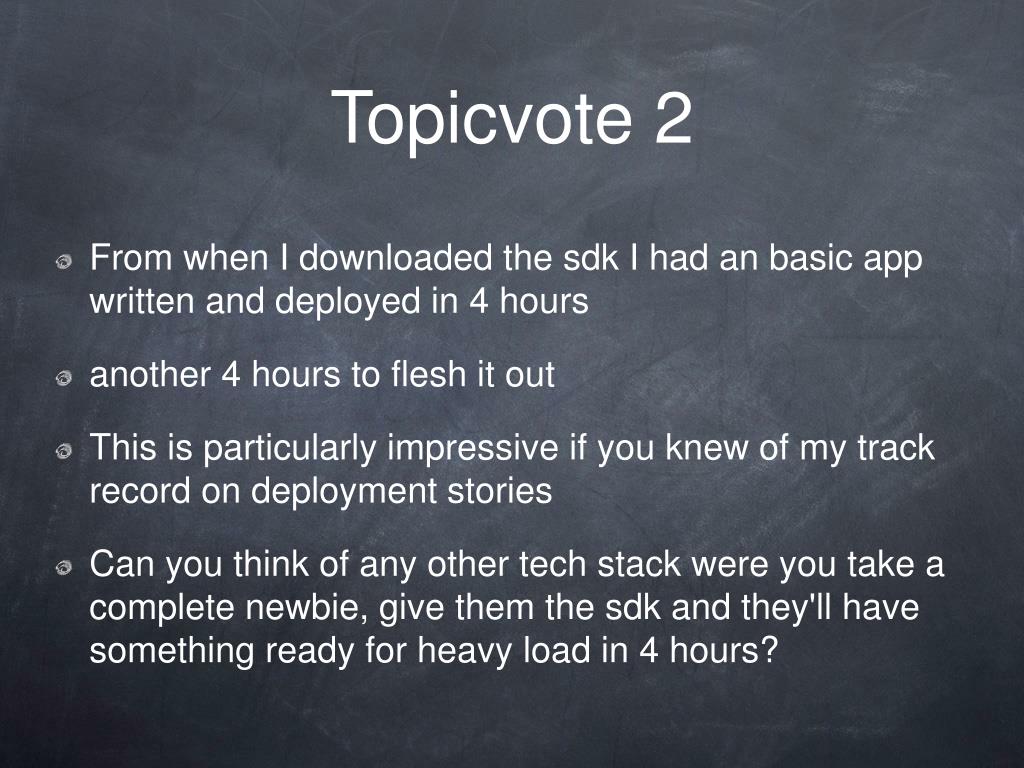 Topicvote 2

From when I downloaded the sdk I had an basic app written and deployed in 4 hours

another 4 hours to flesh it out

This is particularly impressive if you knew of my track record on deployment stories

Can you think of any other tech stack were you take a complete newbie, give them the sdk and they'll have something ready for heavy load in 4 hours?